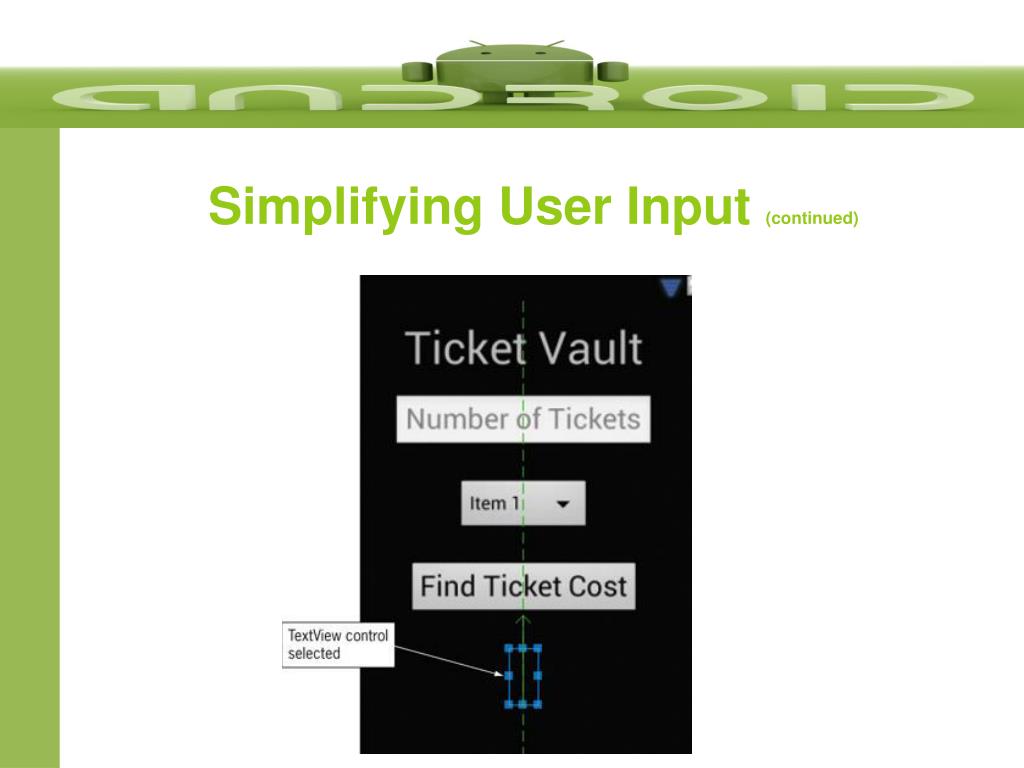 ANDROID

Simplifying User Input (continued)

Ticket Vault

Number of Tickets

Item 1

Find Ticket Cost

TextView control selected